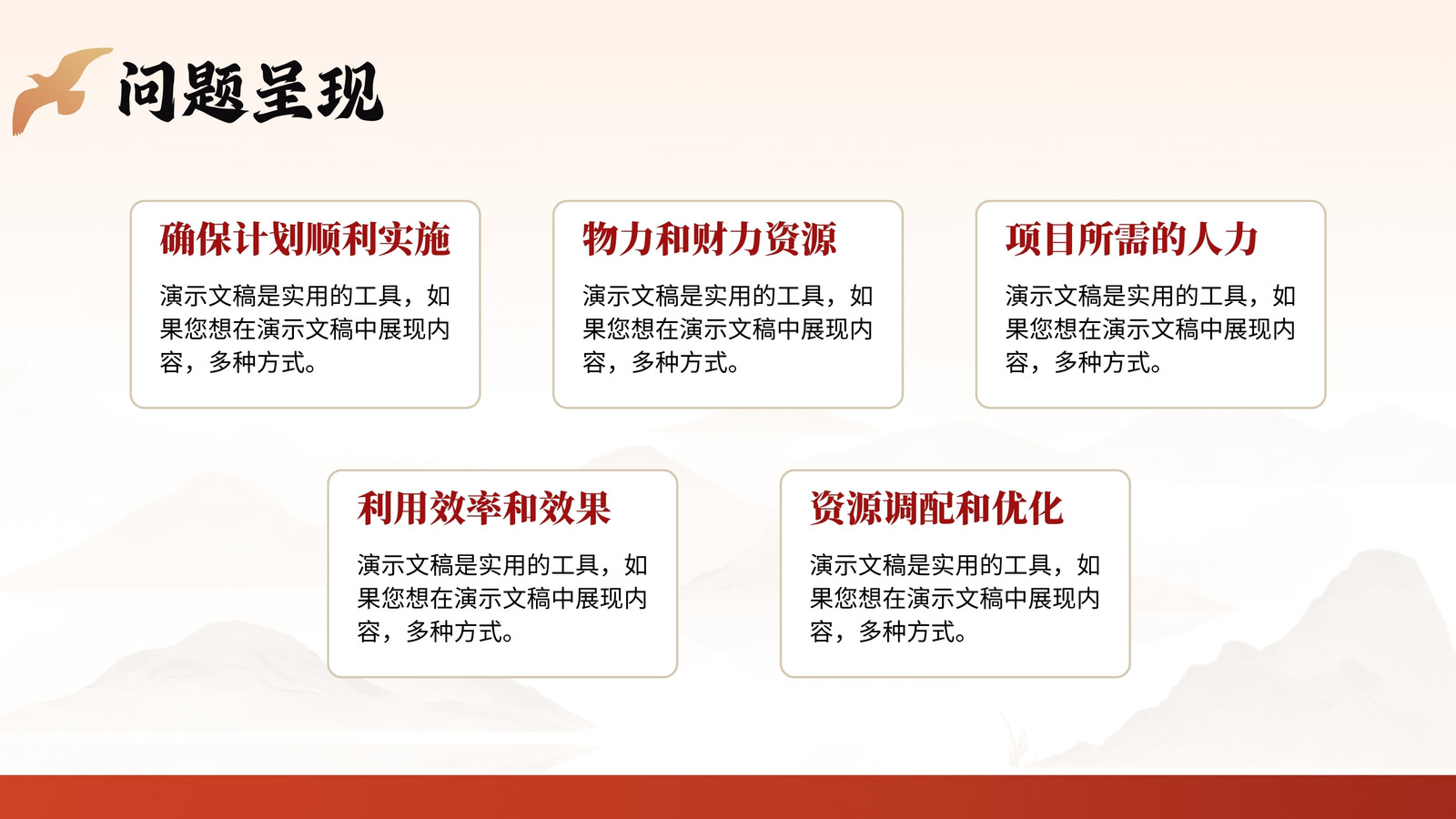 问题呈现

确保计划顺利实施

演示文稿是实用的工具，如果您想在演示文稿中展现内容，多种方式。

物力和财力资源

演示文稿是实用的工具，如果您想在演示文稿中展现内容，多种方式。

项目所需的人力

演示文稿是实用的工具，如果您想在演示文稿中展现内容，多种方式。

利用效率和效果

演示文稿是实用的工具，如果您想在演示文稿中展现内容，多种方式。

资源调配和优化

演示文稿是实用的工具，如果您想在演示文稿中展现内容，多种方式。